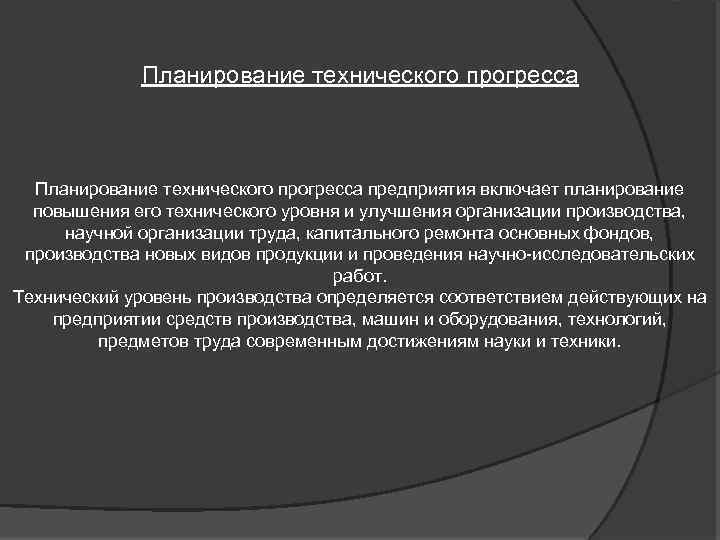 Планирование технического прогресса

Планирование технического прогресса предприятия включает планирование повышения его технического уровня и улучшения организации производства, научной организации труда, капитального ремонта основных фондов, производства новых видов продукции и проведения научно-исследовательских работ.
Технический уровень производства определяется соответствием действующих на предприятии средств производства, машин и оборудования, технологий, предметов труда современным достижениям науки и техники.